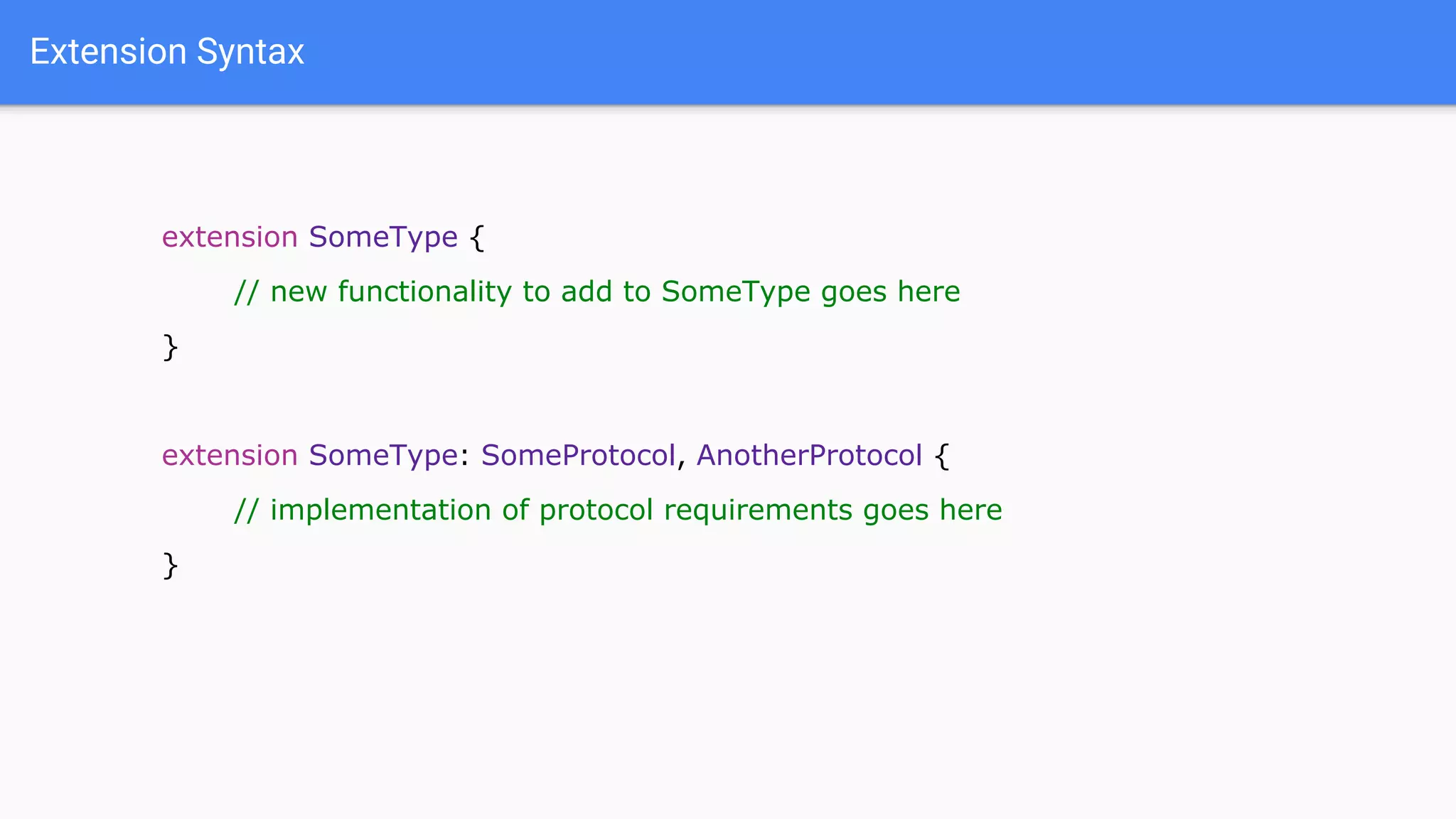 Extension Syntax

extension SomeType {
    // new functionality to add to SomeType goes here
}

extension SomeType: SomeProtocol, AnotherProtocol {
    // implementation of protocol requirements goes here
}